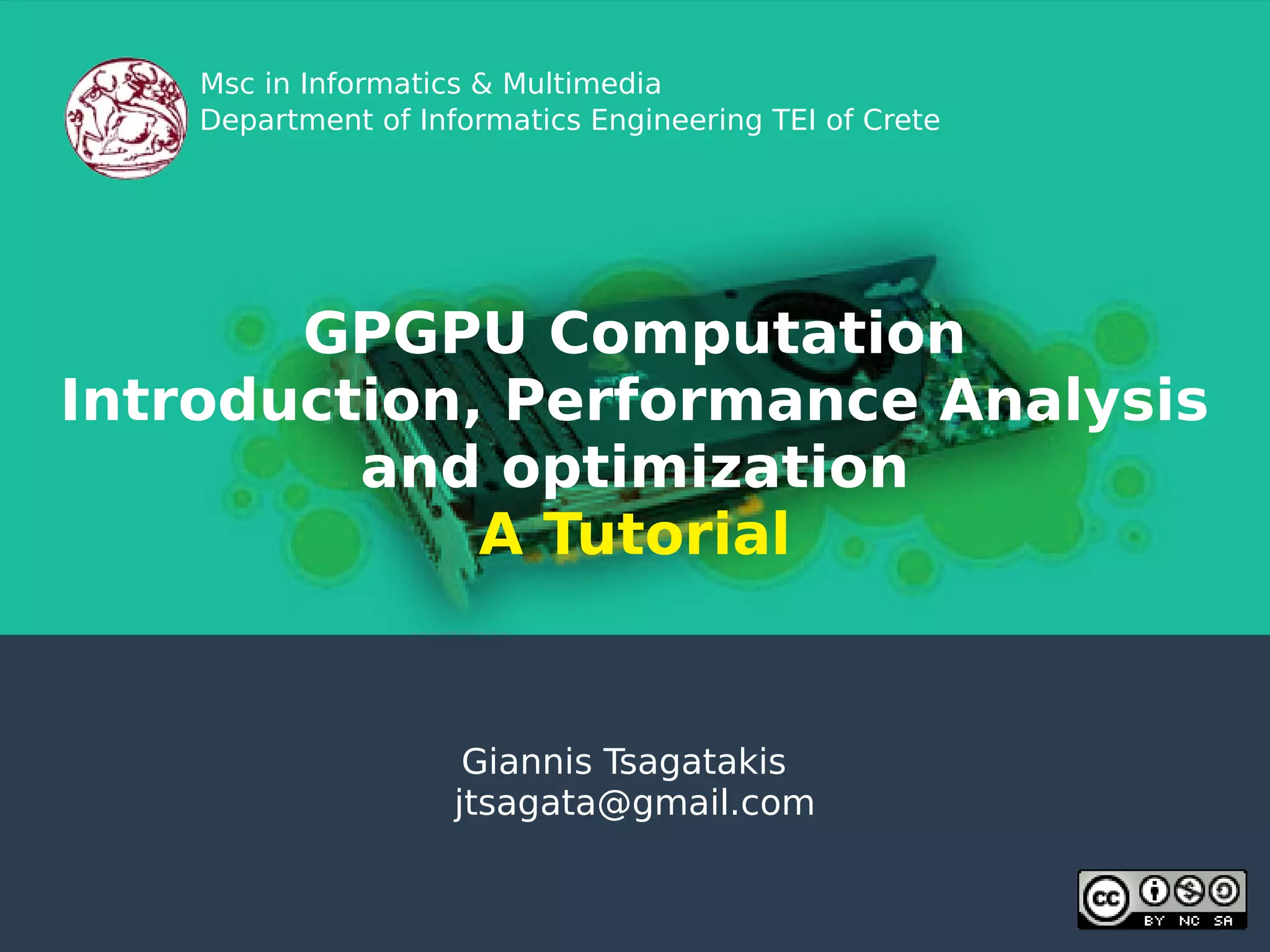 Msc in Informatics & Multimedia
Department of Informatics Engineering TEI of Crete

GPGPU Computation
Introduction, Performance Analysis and optimization
A Tutorial

Giannis Tsagatakis
jtsagata@gmail.com

cc BY NC SA